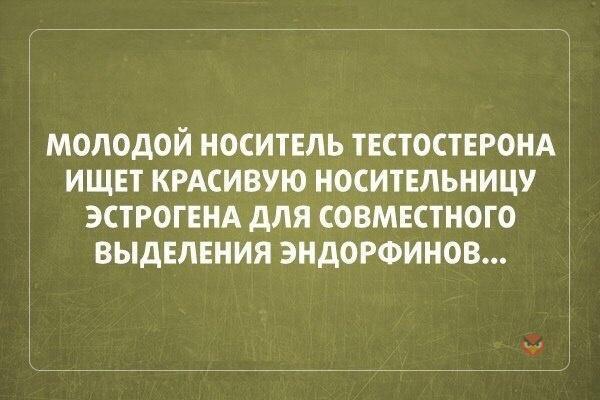 МОЛОДОЙ НОСИТЕЛЬ ТЕСТОСТЕРОНА ИЩЕТ КРАСИВУЮ НОСИТЕЛЬНИЦУ ЭСТРОГЕНА ДЛЯ СОВМЕСТНОГО ВЫДЕЛЕНИЯ ЭНДОРФИНОВ...